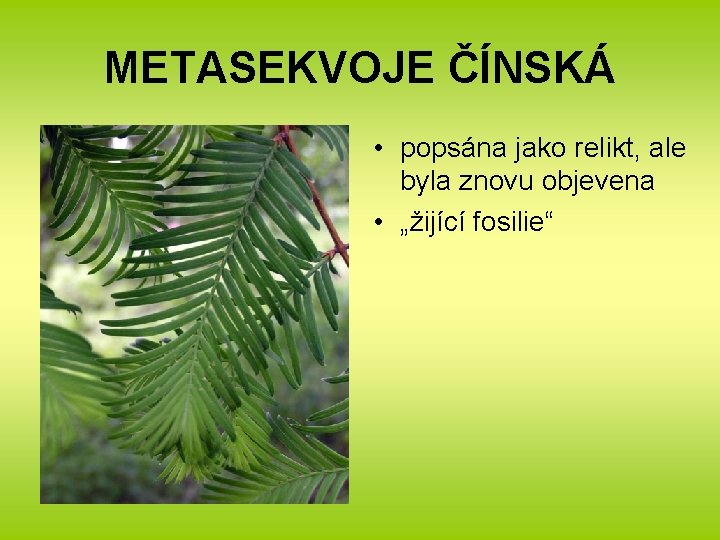 METASEKVOJE ČÍNSKÁ

• popsána jako relikt, ale byla znovu objevena
• „žijící fosilie“